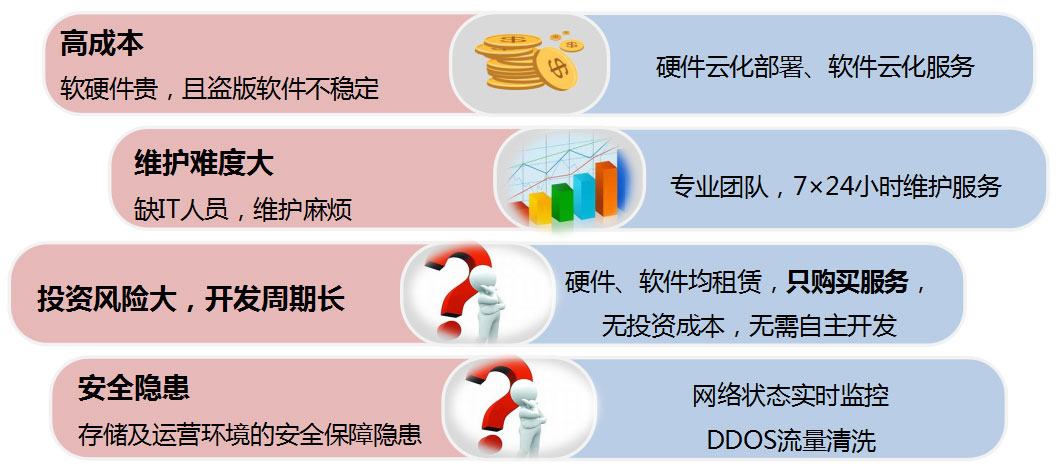 高成本

软硬件贵，且盗版软件不稳定

硬件云化部署、软件云化服务

维护难度大

缺IT人员，维护麻烦

专业团队，7×24小时维护服务

投资风险大，开发周期长

硬件、软件均租赁，只购买服务，无投资成本，无需自主开发

安全隐患

存储及运营环境的安全保障隐患

网络状态实时监控

DDOS流量清洗